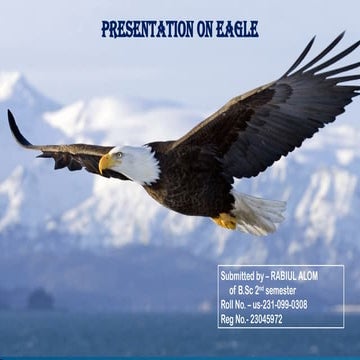 PRESENTATION ON EAGLE

Submitted by – RABIUL ALOM
of B.Sc 2$^{nd}$ semester
Roll No. – us-231-099-0308
Reg No.- 23045972